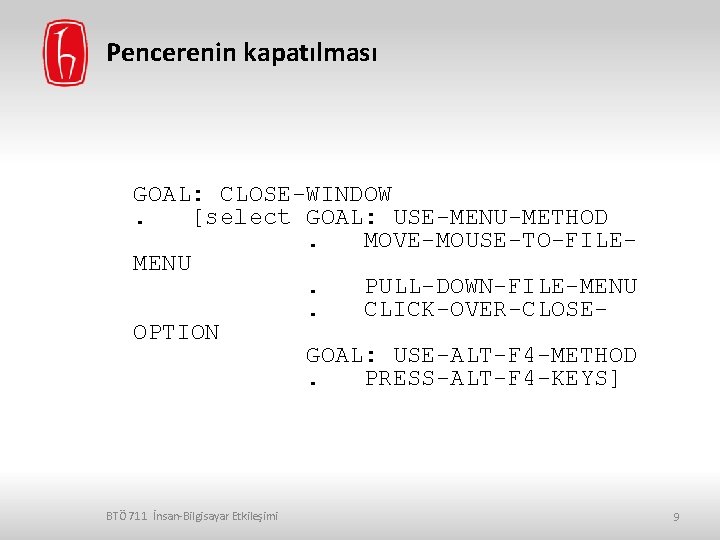 Pencerenin kapatılması

GOAL: CLOSE-WINDOW
. [select GOAL: USE-MENU-METHOD
. MOVE-MOUSE-TO-FILE-MENU
. PULL-DOWN-FILE-MENU
. CLICK-OVER-CLOSE-OPTION
GOAL: USE-ALT-F4-METHOD
. PRESS-ALT-F4-KEYS]

BTÖ 711 İnsan-Bilgisayar Etkileşimi

9